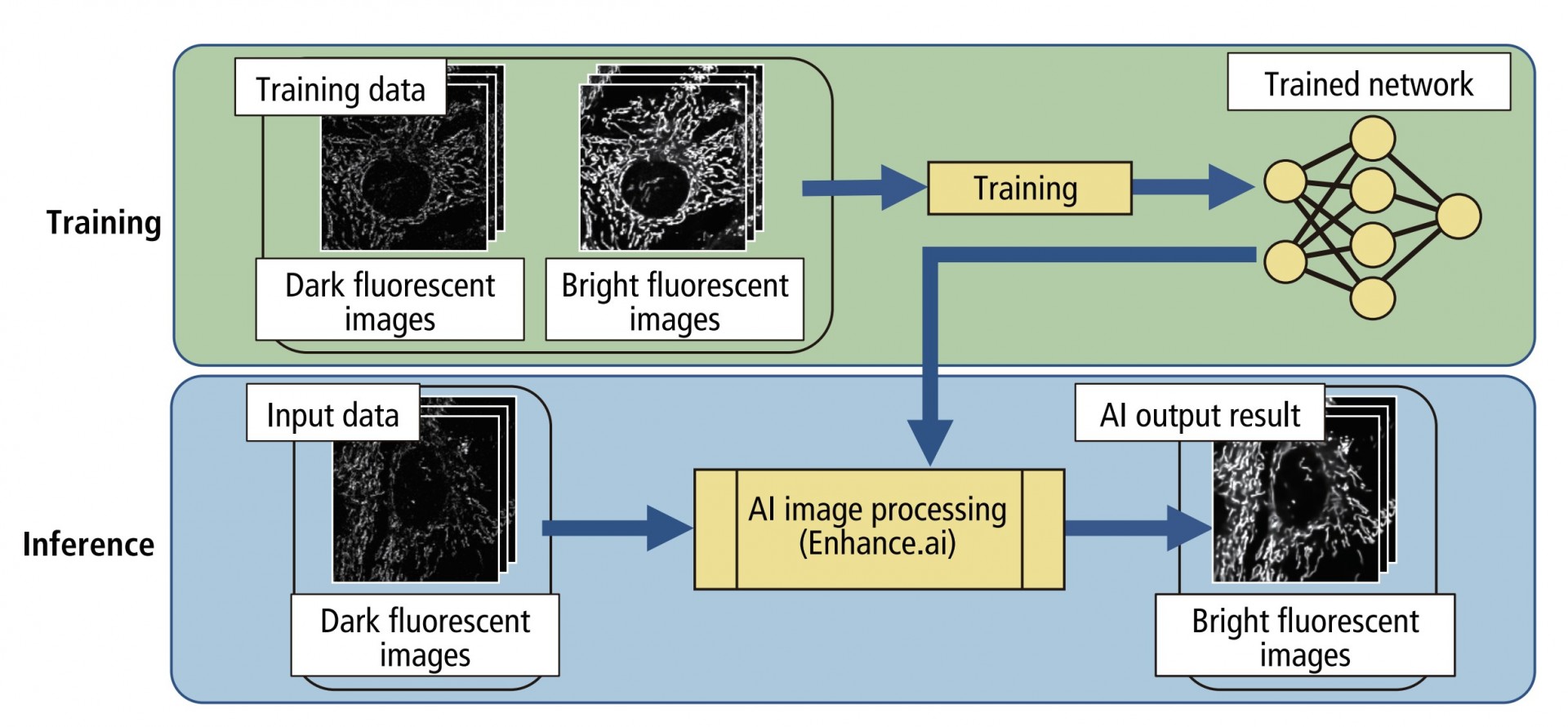 Training

Training data

Dark fluorescent images

Bright fluorescent images

Training

Trained network

Inference

Input data

Dark fluorescent images

AI image processing (Enhance.ai)

AI output result

Bright fluorescent images